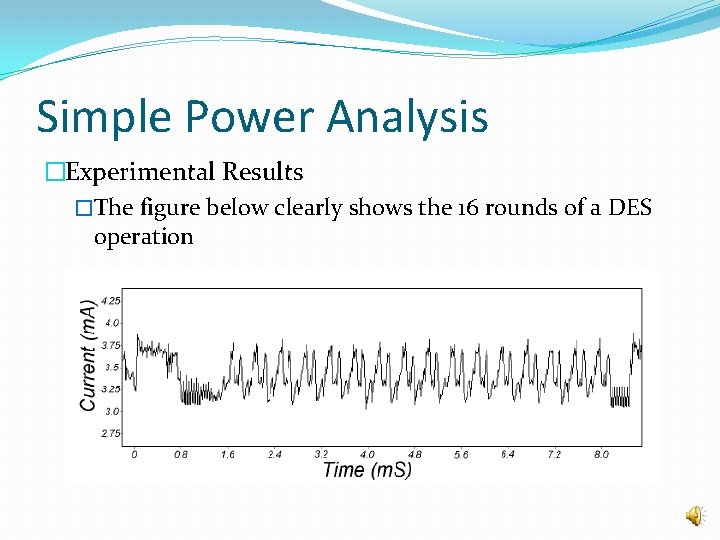 Simple Power Analysis

□Experimental Results

□The figure below clearly shows the 16 rounds of a DES operation

Current (mA)

4.25
4.0
3.75
3.5
3.25
3.0
2.75

0 0.8 1.6 2.4 3.2 4.0 4.8 5.6 6.4 7.2 8.0

Time (mS)